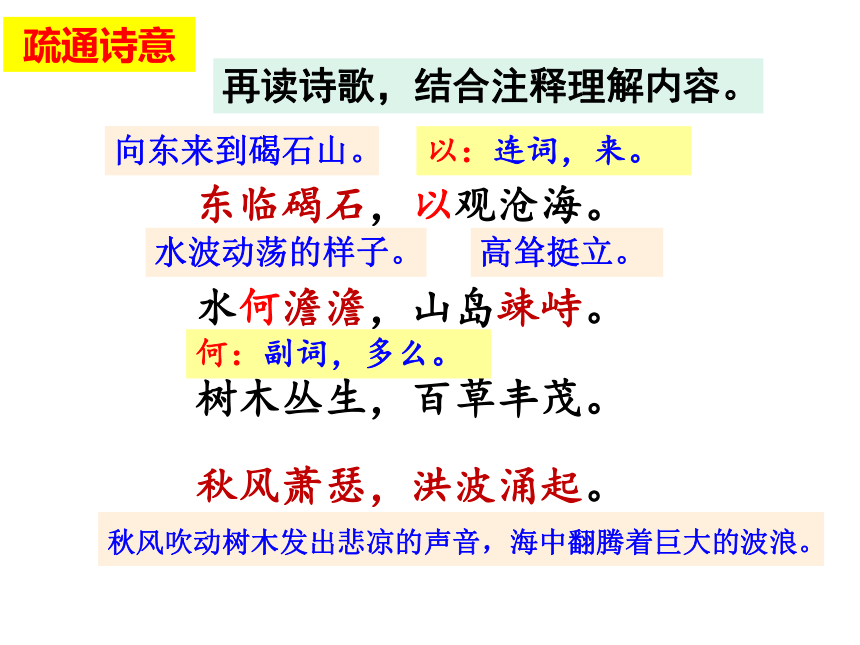 疏通诗意

再读诗歌，结合注释理解内容。

向东来到碣石山。

以：连词，来。

东临碣石，以观沧海。

水波动荡的样子。

高耸挺立。

水何澹澹，山岛竦峙。

何：副词，多么。

树木丛生，百草丰茂。

秋风萧瑟，洪波涌起。

秋风吹动树木发出悲凉的声音，海中翻腾着巨大的波浪。